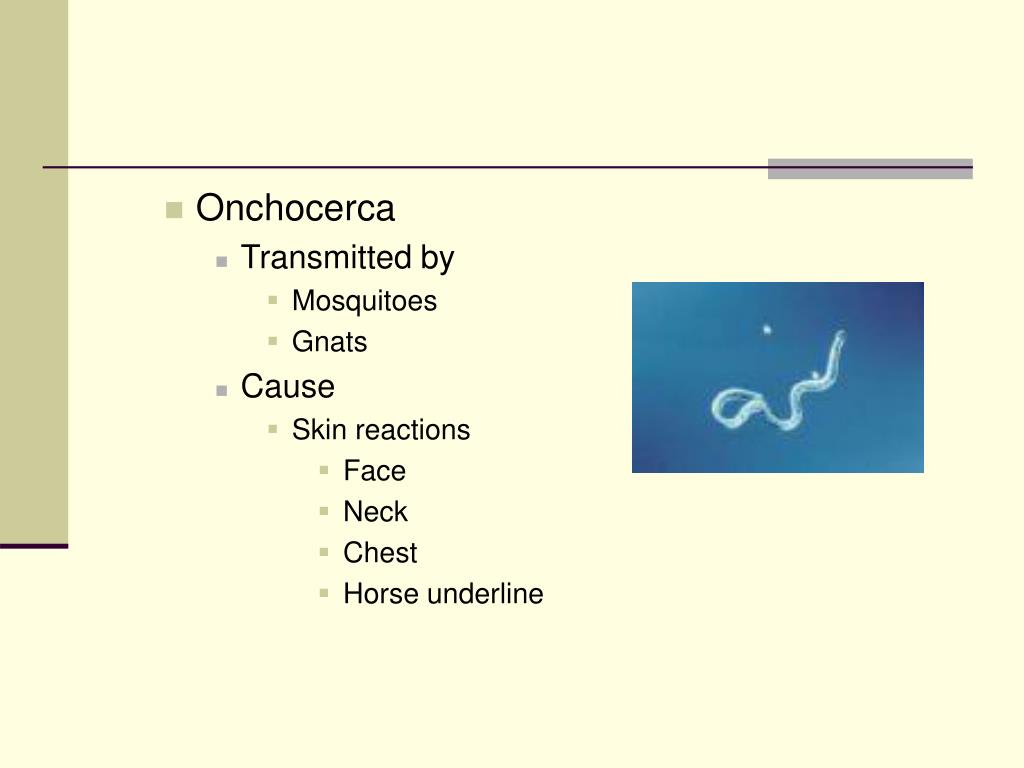 Onchocerca
Transmitted by
Mosquitoes
Gnats
Cause
Skin reactions
Face
Neck
Chest
Horse underline